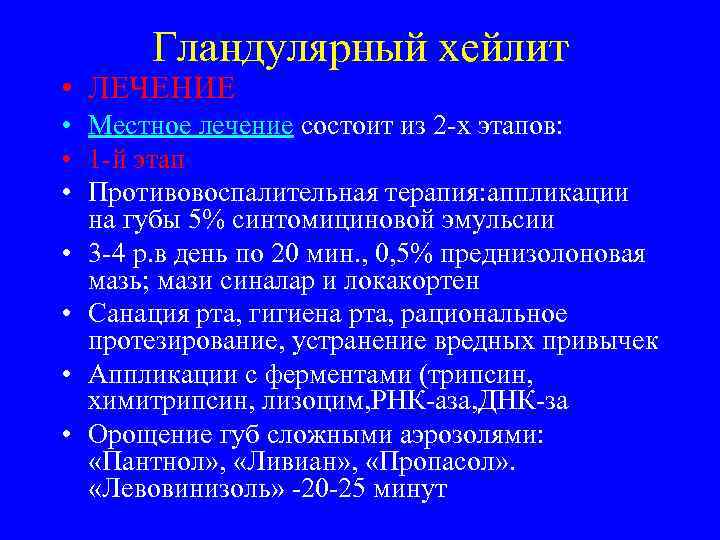 Гландулярный хейлит

• ЛЕЧЕНИЕ
• Местное лечение состоит из 2-х этапов:
• 1-й этап
• Противовоспалительная терапия:аппликации на губы 5% синтомициновой эмульсии
• 3-4 р.в день по 20 мин., 0,5% преднизолоновая мазь; мази синалар и локакортен
• Санация рта, гигиена рта, рациональное протезирование, устранение вредных привычек
• Аппликации с ферментами (трипсин, химитрипсин, лизоцим,РНК-аза,ДНК-за
• Орощение губ сложными аэрозолями: «Пантнол», «Ливиан», «Пропасол». «Левовинизоль» -20-25 минут